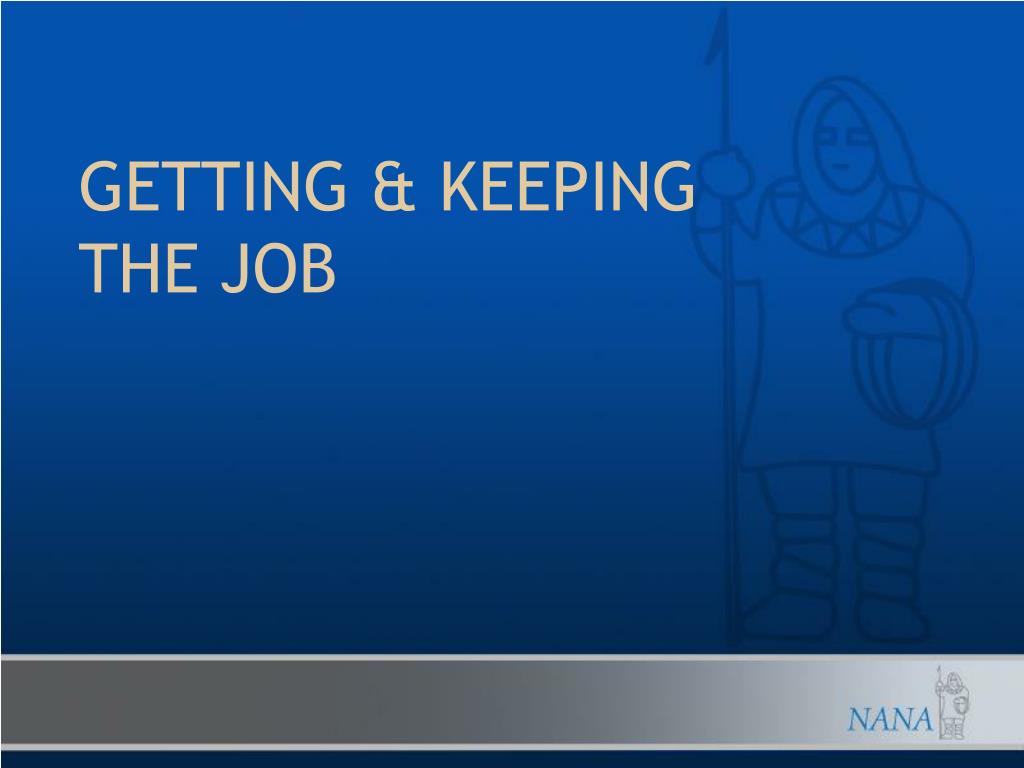 GETTING & KEEPING THE JOB

NANA